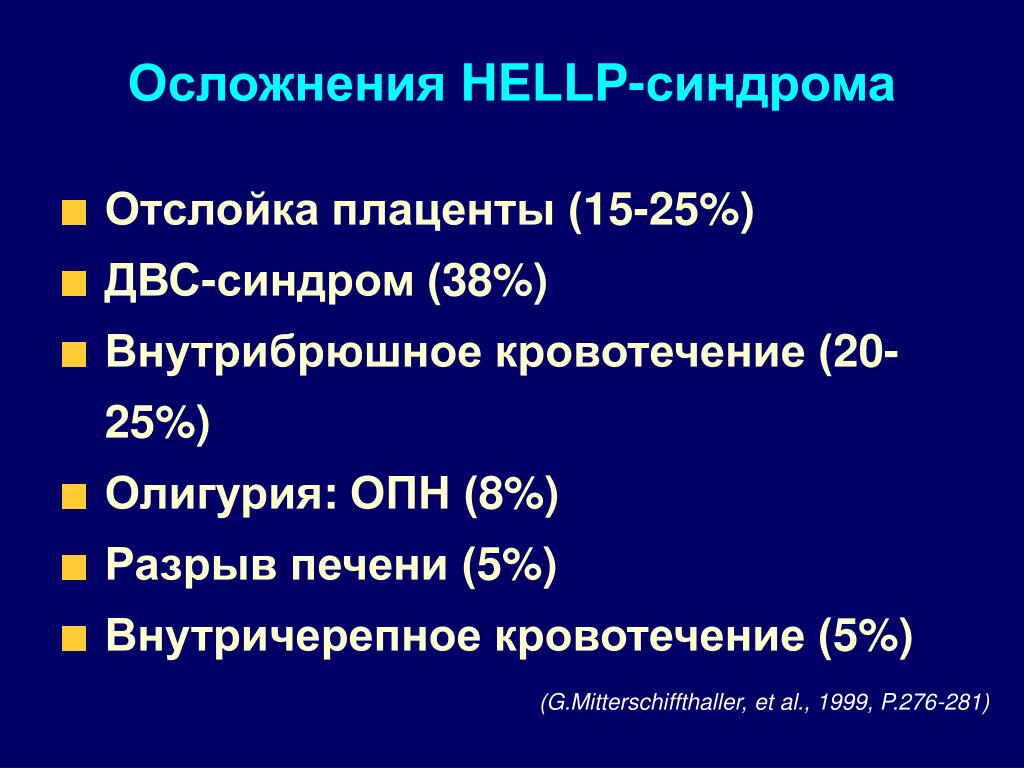 Осложнения HELLP-синдрома

- Отслойка плаценты (15-25%)
- ДВС-синдром (38%)
- Внутрибрюшное кровотечение (20-25%)
- Олигурия: ОПН (8%)
- Разрыв печени (5%)
- Внутричерепное кровотечение (5%)

(G.Mitterschiffthaller, et al., 1999, P.276-281)